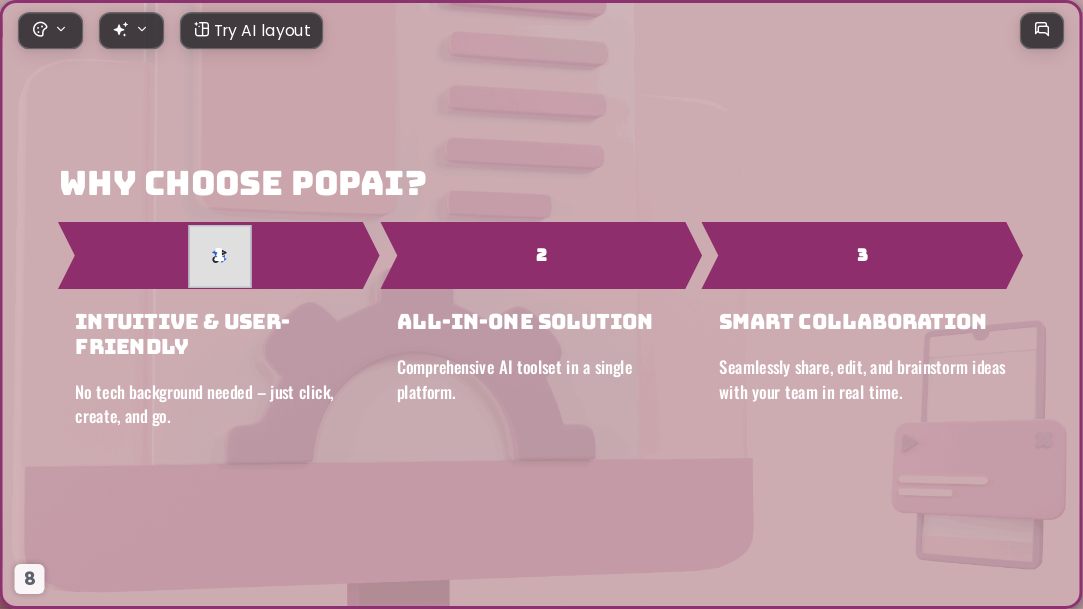 Try AI layout

WHY CHOOSE POPAI?

2

3

INTUITIVE & USER-FRIENDLY

No tech background needed – just click, create, and go.

ALL-IN-ONE SOLUTION

Comprehensive AI toolset in a single platform.

SMART COLLABORATION

Seamlessly share, edit, and brainstorm ideas with your team in real time.

8